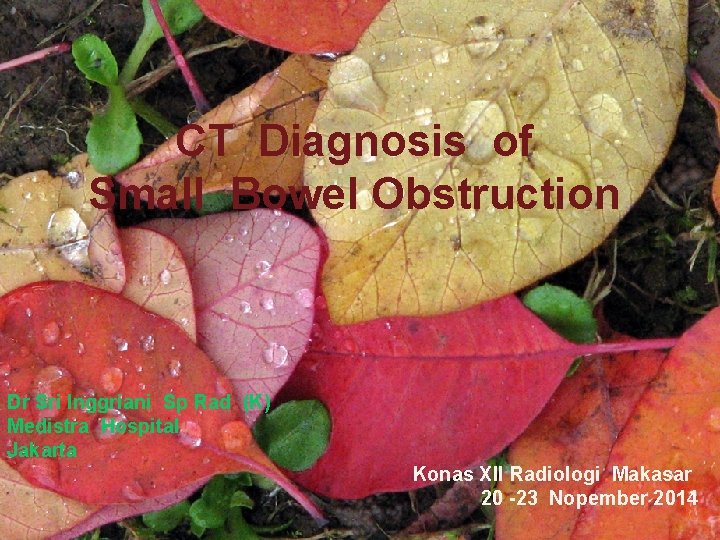 CT Diagnosis of Small Bowel Obstruction

Dr Sri Inggriani Sp Rad (K)
Medistra Hospital
Jakarta

Konas XII Radiologi Makasar
20 -23 Nopember 2014